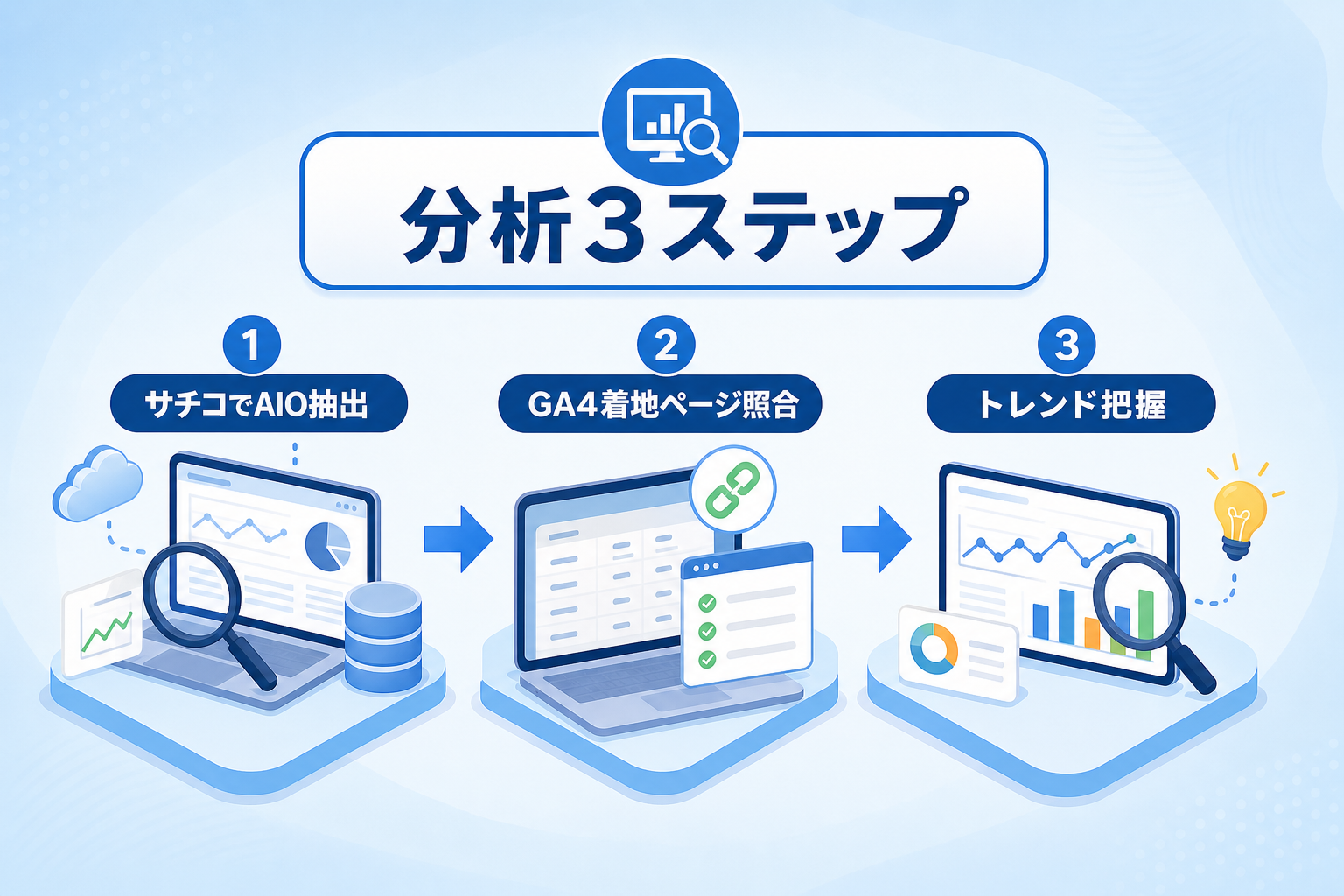 分析３ステップ

1
サチコでAIO抽出

2
GA4着地ページ照合

3
トレンド把握